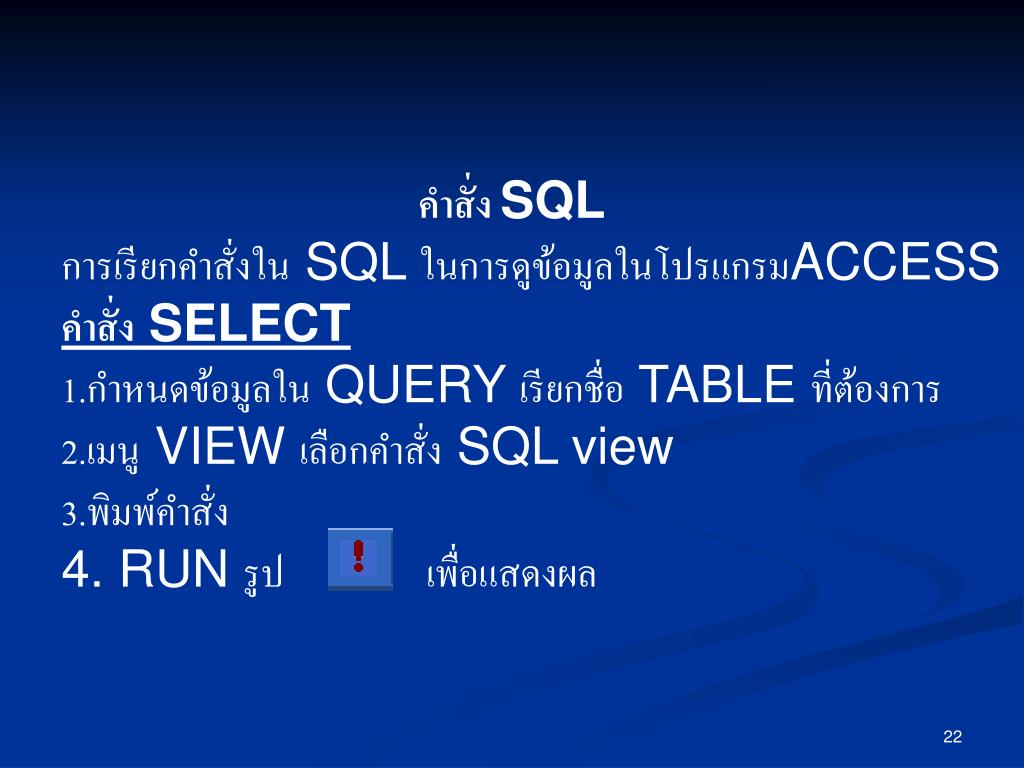 คำสั่ง SQL

การเรียกคำสั่งใน SQL ในการดูข้อมูลในโปรแกรมACCESS

คำสั่ง SELECT

1.กำหนดข้อมูลใน QUERY เรียกชื่อ TABLE ที่ต้องการ

2.เมนู VIEW เลือกคำสั่ง SQL view

3.พิมพ์คำสั่ง

4. RUN รูป ! เพื่อแสดงผล

22